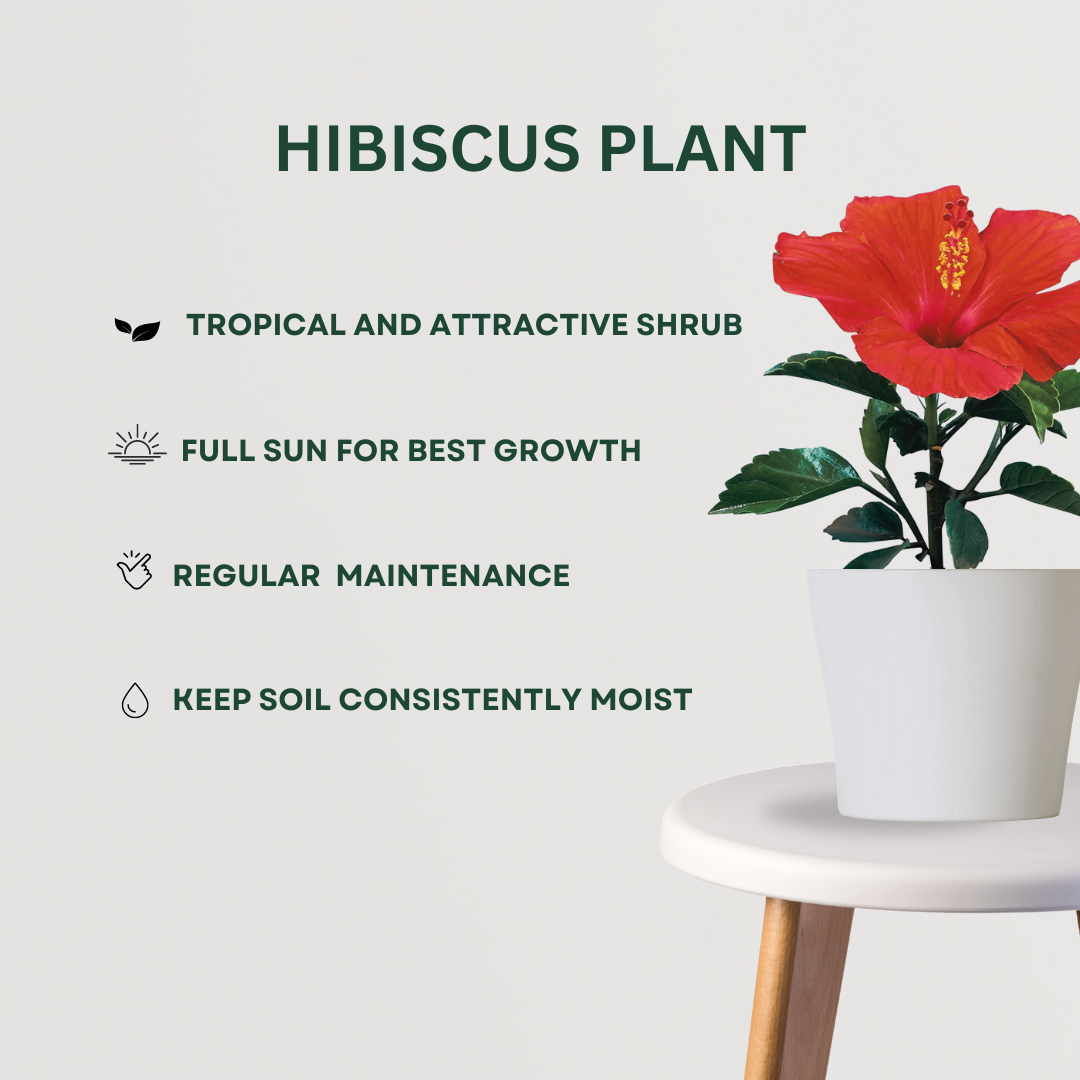 HIBISCUS PLANT

TROPICAL AND ATTRACTIVE SHRUB

FULL SUN FOR BEST GROWTH

REGULAR  MAINTENANCE

KEEP SOIL CONSISTENTLY MOIST